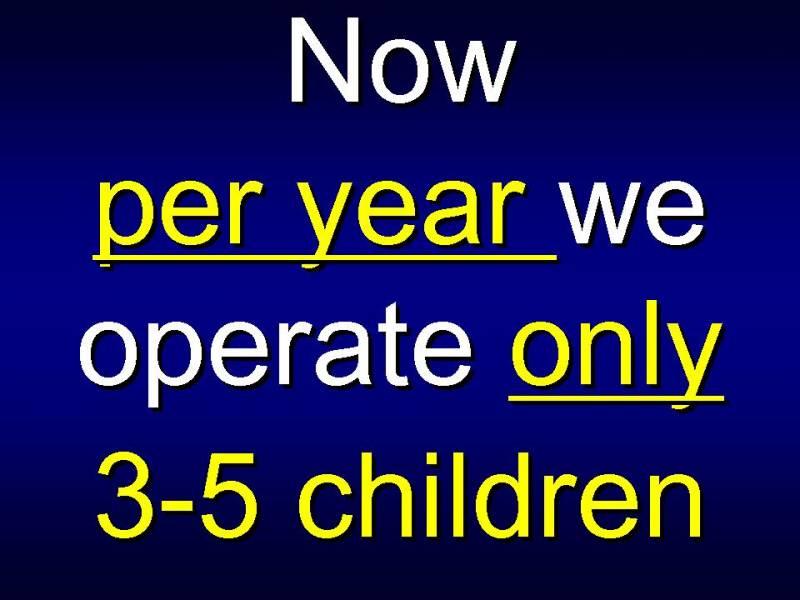 Now
per year we
operate only
3-5 children